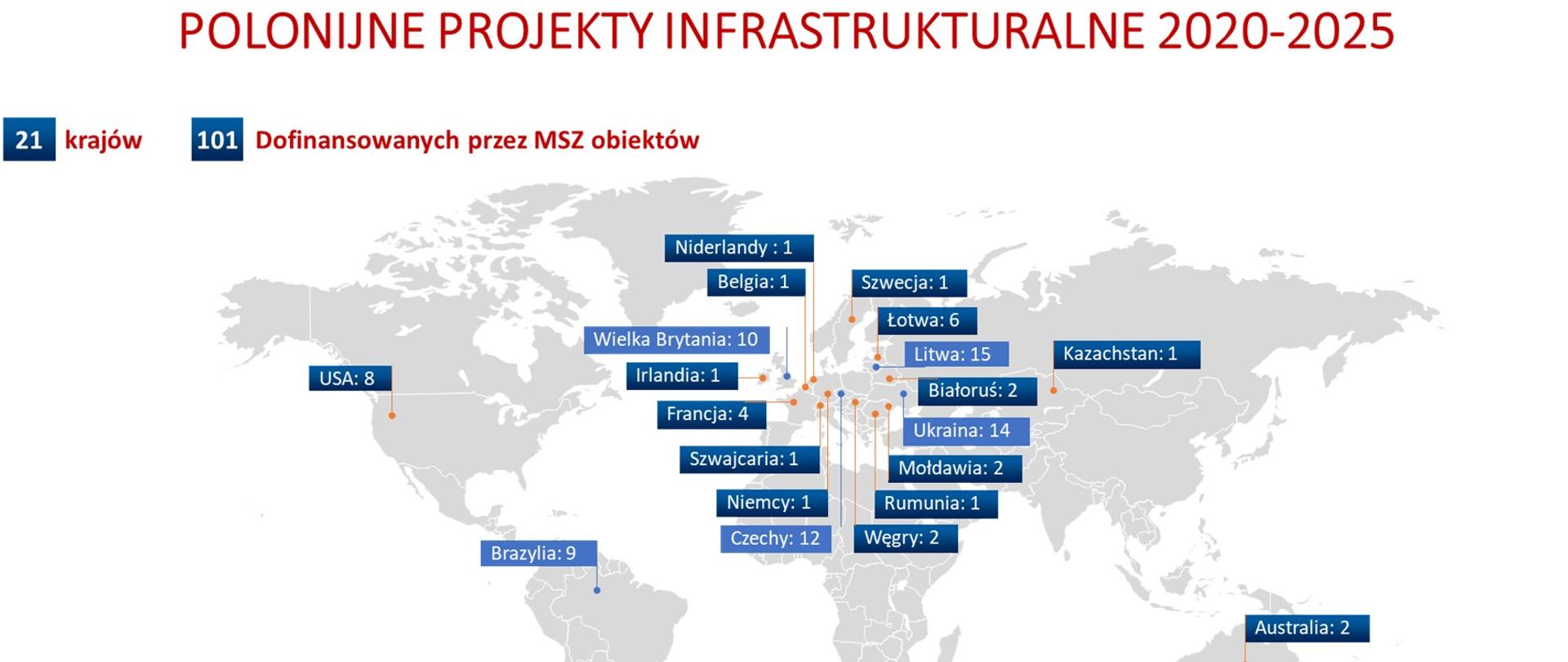 POLONIJNE PROJEKTY INFRASTRUKTURALNE 2020-2025

21 krajów

101 Dofinansowanych przez MSZ obiektów

Niderlandy : 1

Belgia: 1

Szwecja: 1

Łotwa: 6

Wielka Brytania: 10

Litwa: 15

Kazachstan: 1

USA: 8

Irlandia: 1

Białoruś: 2

Francja: 4

Ukraina: 14

Szwajcaria: 1

Mołdawia: 2

Niemcy: 1

Rumunia: 1

Czechy: 12

Węgry: 2

Brazylia: 9

Australia: 2